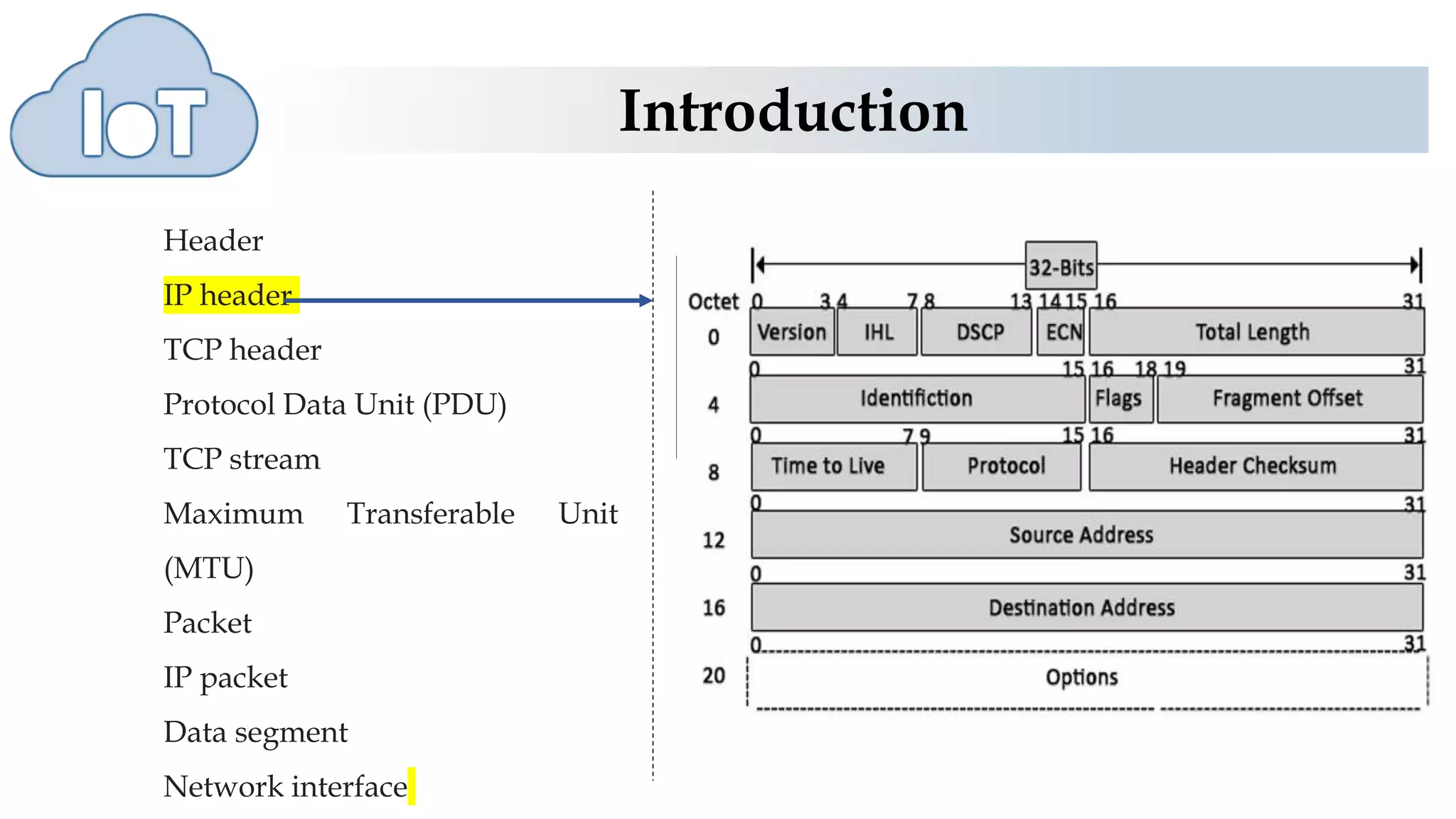 IoT

Introduction

Header

IP header

TCP header

Protocol Data Unit (PDU)

TCP stream

Maximum Transferable Unit (MTU)

Packet

IP packet

Data segment

Network interface

32-Bits

Octet 0 3 4 7 8 13 14 15 16 31
0 Version IHL DSCP ECN Total Length
0 15 16 18 19 31
4 Identifiction Flags Fragment Offset
0 7 9 15 16 31
8 Time to Live Protocol Header Checksum
0 31
12 Source Address
0 31
16 Destination Address
0 31
20 Options